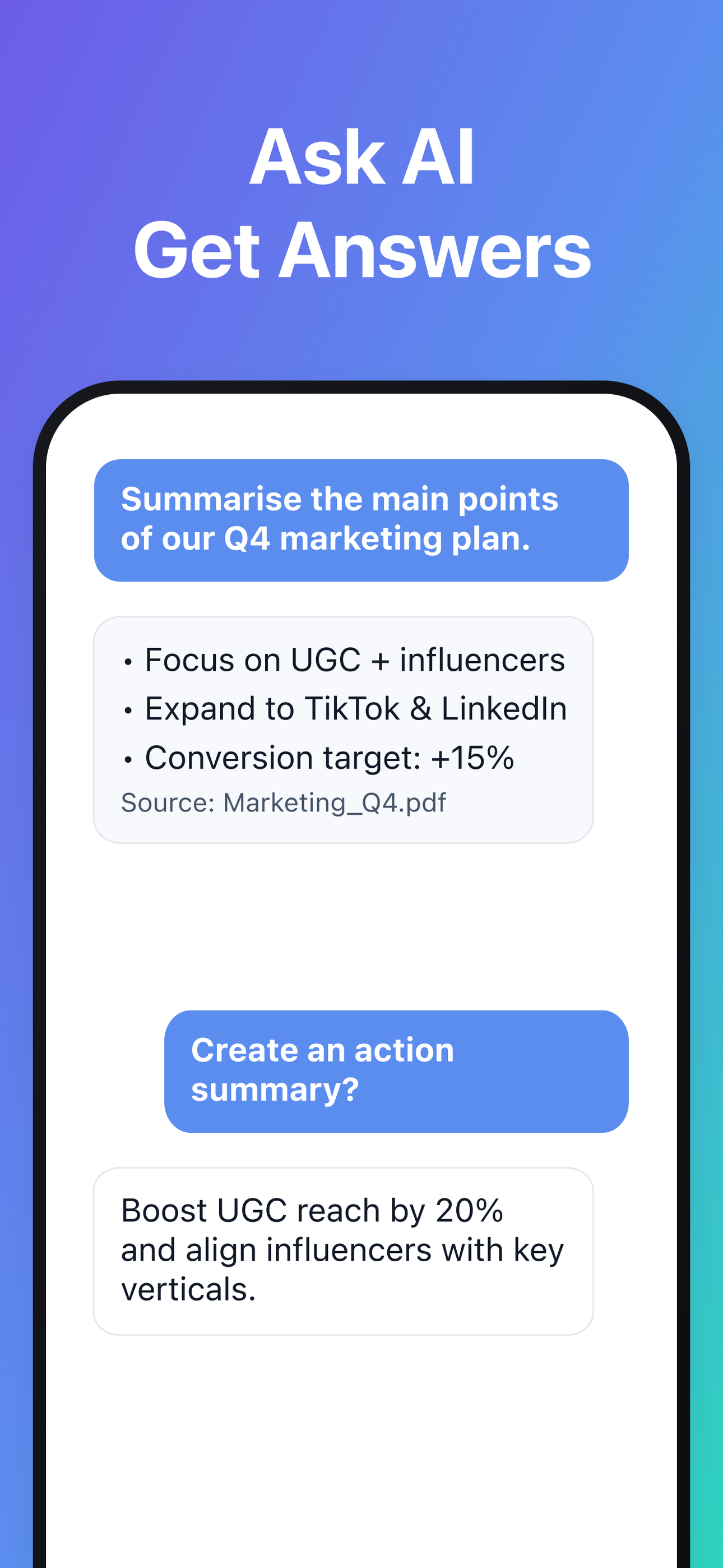 Ask AI
Get Answers

Summarise the main points of our Q4 marketing plan.

• Focus on UGC + influencers
• Expand to TikTok & LinkedIn
• Conversion target: +15%
Source: Marketing_Q4.pdf

Create an action summary?

Boost UGC reach by 20% and align influencers with key verticals.